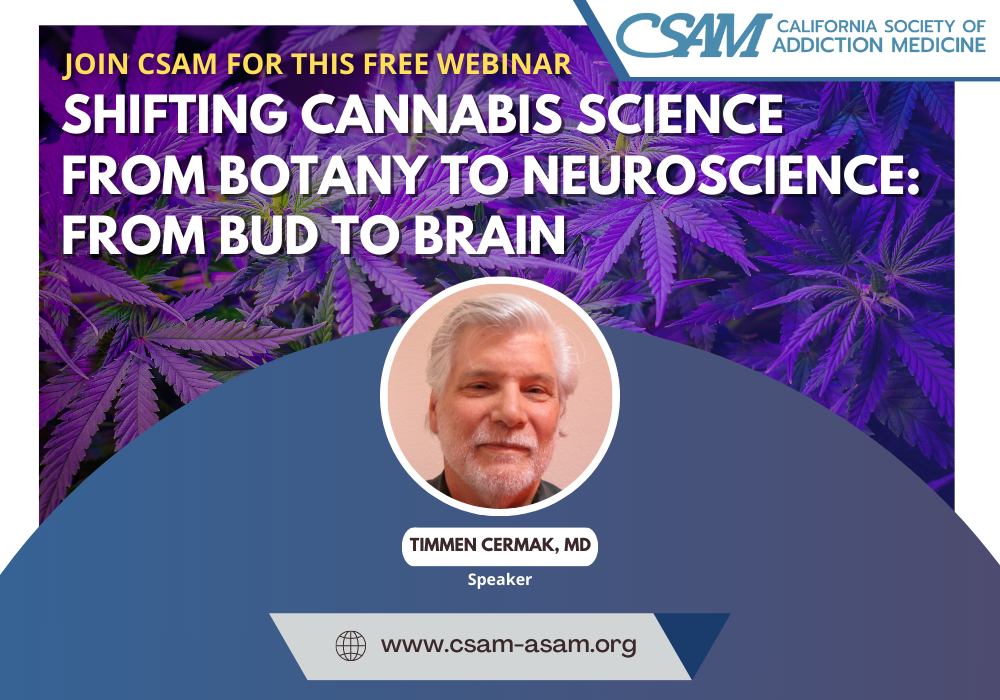 CSAM CALIFORNIA SOCIETY OF ADDICTION MEDICINE

JOIN CSAM FOR THIS FREE WEBINAR

SHIFTING CANNABIS SCIENCE FROM BOTANY TO NEUROSCIENCE: FROM BUD TO BRAIN

TIMMEN CERMAK, MD

Speaker

www.csam-asam.org